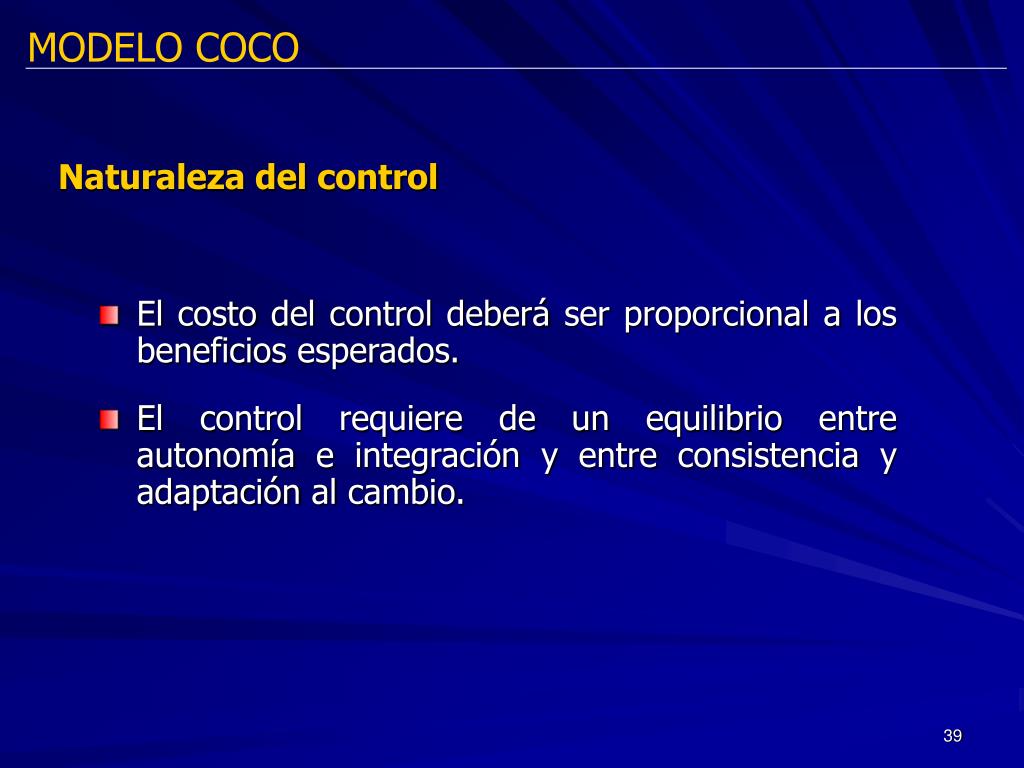 MODELO COCO

Naturaleza del control

El costo del control deberá ser proporcional a los beneficios esperados.

El control requiere de un equilibrio entre autonomía e integración y entre consistencia y adaptación al cambio.

39